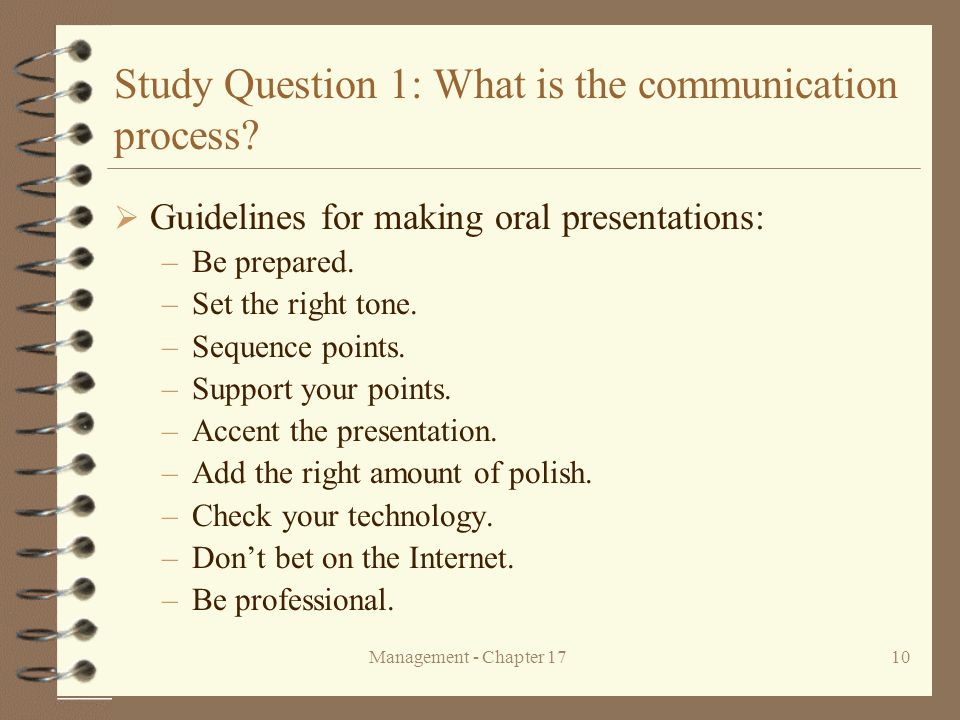 Study Question 1: What is the communication process?

➢ Guidelines for making oral presentations:
– Be prepared.
– Set the right tone.
– Sequence points.
– Support your points.
– Accent the presentation.
– Add the right amount of polish.
– Check your technology.
– Don’t bet on the Internet.
– Be professional.

Management - Chapter 17

10